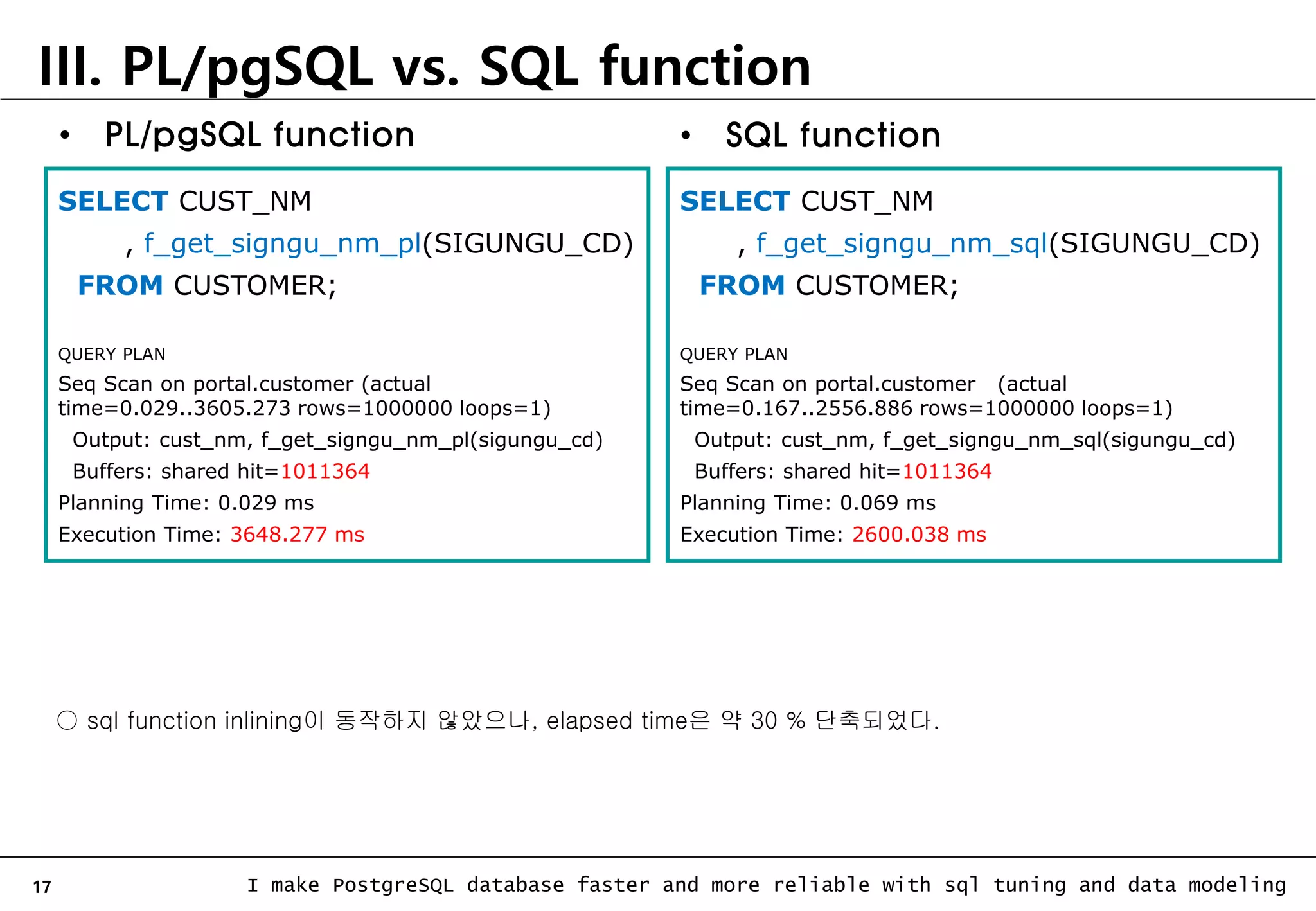 III. PL/pgSQL vs. SQL function

• PL/pgSQL function

SELECT CUST_NM
, f_get_signgu_nm_pl(SIGUNGU_CD)
FROM CUSTOMER;

QUERY PLAN
Seq Scan on portal.customer (actual time=0.029..3605.273 rows=1000000 loops=1)
Output: cust_nm, f_get_signgu_nm_pl(sigungu_cd)
Buffers: shared hit=1011364
Planning Time: 0.029 ms
Execution Time: 3648.277 ms

• SQL function

SELECT CUST_NM
, f_get_signgu_nm_sql(SIGUNGU_CD)
FROM CUSTOMER;

QUERY PLAN
Seq Scan on portal.customer (actual time=0.167..2556.886 rows=1000000 loops=1)
Output: cust_nm, f_get_signgu_nm_sql(sigungu_cd)
Buffers: shared hit=1011364
Planning Time: 0.069 ms
Execution Time: 2600.038 ms

○ sql function inlining이 동작하지 않았으나, elapsed time은 약 30 % 단축되었다.

17 I make PostgreSQL database faster and more reliable with sql tuning and data modeling